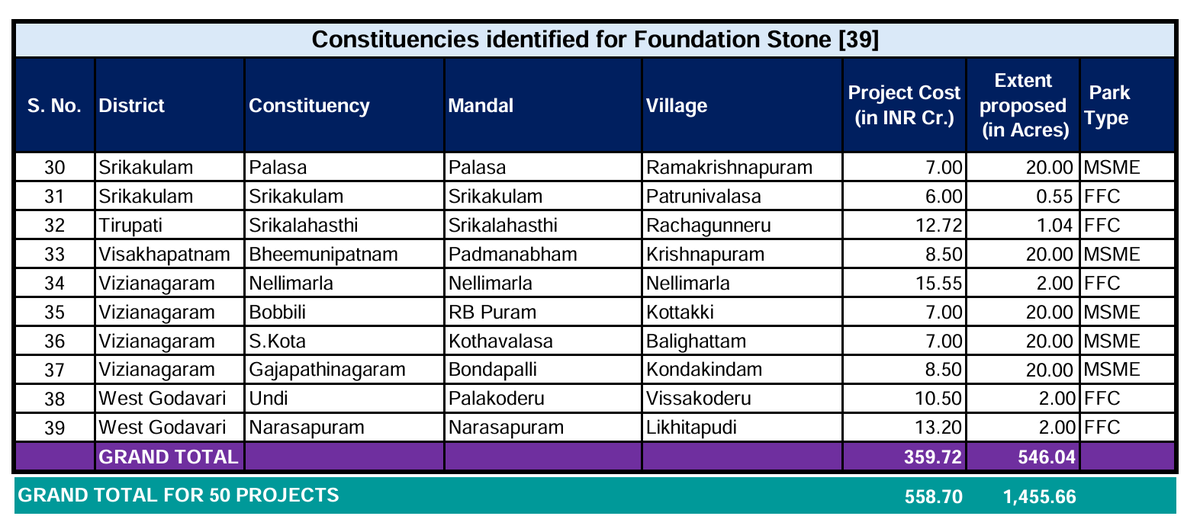 Constituencies identified for Foundation Stone [39]

| S. No. | District | Constituency | Mandal | Village | Project Cost (in INR Cr.) | Extent proposed (in Acres) | Park Type |
|---|---|---|---|---|---|---|---|
| 30 | Srikakulam | Palasa | Palasa | Ramakrishnapuram | 7.00 | 20.00 | MSME |
| 31 | Srikakulam | Srikakulam | Srikakulam | Patrunivalasa | 6.00 | 0.55 | FFC |
| 32 | Tirupati | Srikalahasthi | Srikalahasthi | Rachagunneru | 12.72 | 1.04 | FFC |
| 33 | Visakhapatnam | Bheemunipatnam | Padmanabham | Krishnapuram | 8.50 | 20.00 | MSME |
| 34 | Vizianagaram | Nellimarla | Nellimarla | Nellimarla | 15.55 | 2.00 | FFC |
| 35 | Vizianagaram | Bobbili | RB Puram | Kottakki | 7.00 | 20.00 | MSME |
| 36 | Vizianagaram | S.Kota | Kothavalasa | Balighattam | 7.00 | 20.00 | MSME |
| 37 | Vizianagaram | Gajapathinagaram | Bondapalli | Kondakindam | 8.50 | 20.00 | MSME |
| 38 | West Godavari | Undi | Palakoderu | Vissakoderu | 10.50 | 2.00 | FFC |
| 39 | West Godavari | Narasapuram | Narasapuram | Likhitapudi | 13.20 | 2.00 | FFC |
| | GRAND TOTAL | | | | 359.72 | 546.04 | |

GRAND TOTAL FOR 50 PROJECTS 558.70 1,455.66